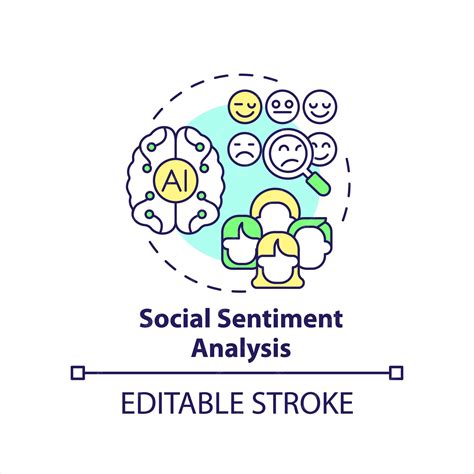 AI

Social Sentiment Analysis

EDITABLE STROKE